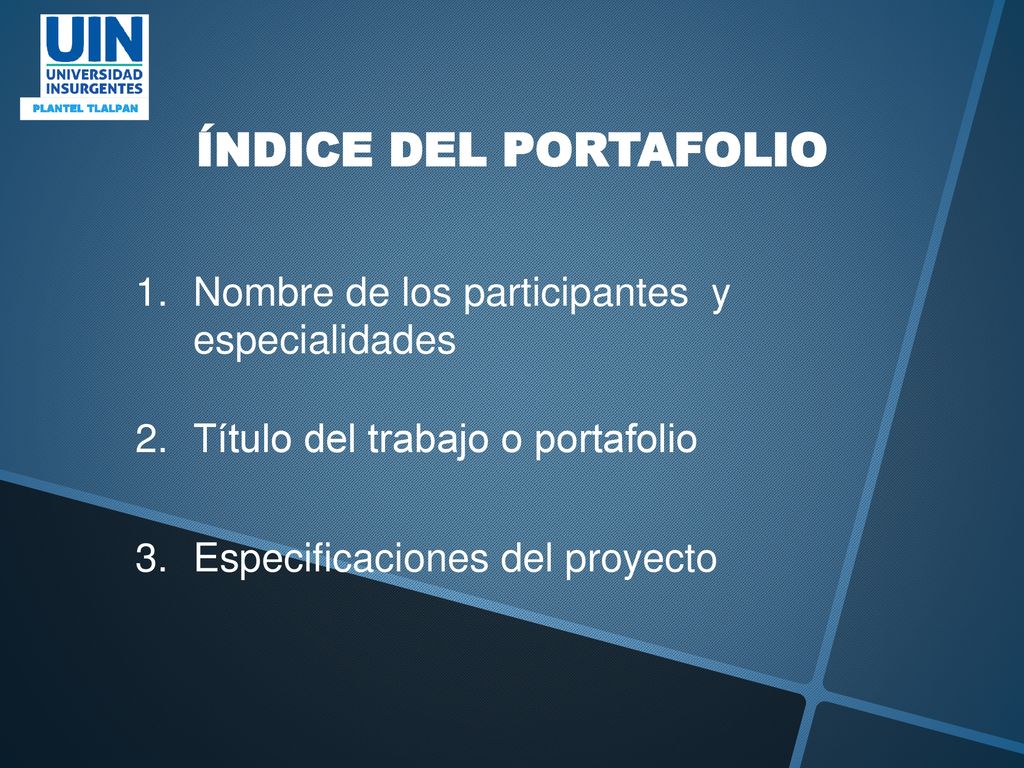 UIN
UNIVERSIDAD
INSURGENTES
PLANTEL TLALPAN

ÍNDICE DEL PORTAFOLIO

1. Nombre de los participantes y especialidades

2. Título del trabajo o portafolio

3. Especificaciones del proyecto